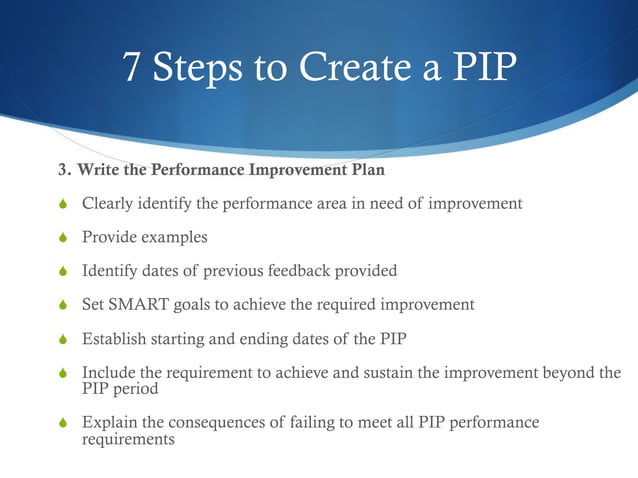 7 Steps to Create a PIP

3. Write the Performance Improvement Plan

Clearly identify the performance area in need of improvement

Provide examples

Identify dates of previous feedback provided

Set SMART goals to achieve the required improvement

Establish starting and ending dates of the PIP

Include the requirement to achieve and sustain the improvement beyond the PIP period

Explain the consequences of failing to meet all PIP performance requirements